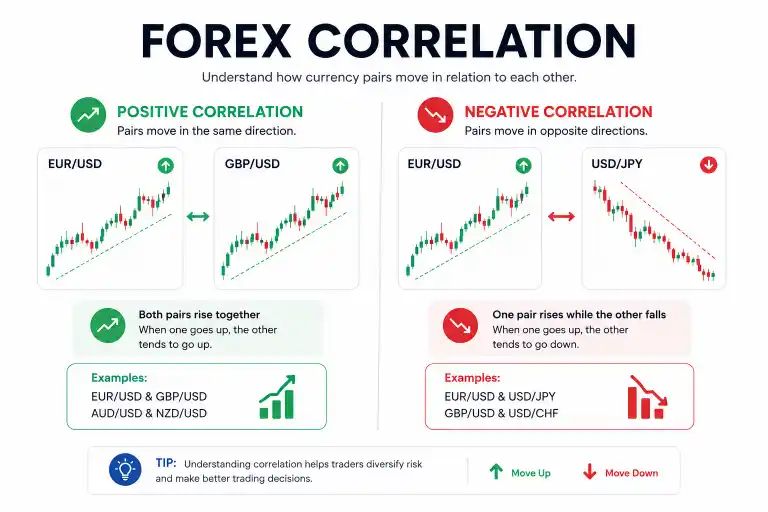 FOREX CORRELATION

Understand how currency pairs move in relation to each other.

POSITIVE CORRELATION
Pairs move in the same direction.

EUR/USD

GBP/USD

Both pairs rise together
When one goes up, the other tends to go up.

Examples:
EUR/USD & GBP/USD
AUD/USD & NZD/USD

NEGATIVE CORRELATION
Pairs move in opposite directions.

EUR/USD

USD/JPY

One pair rises while the other falls
When one goes up, the other tends to go down.

Examples:
EUR/USD & USD/JPY
GBP/USD & USD/CHF

TIP: Understanding correlation helps traders diversify risk and make better trading decisions.

Move Up

Move Down